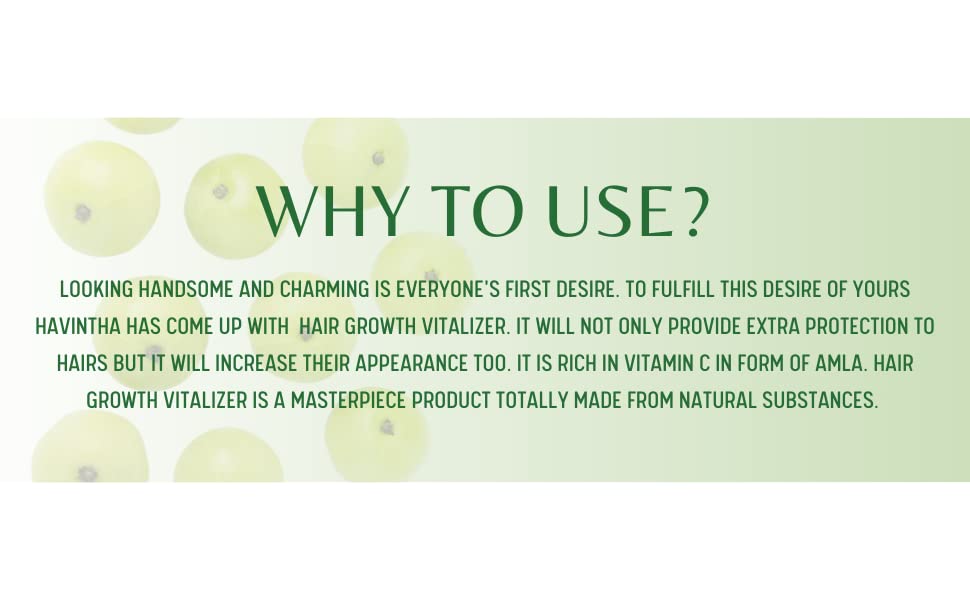 WHY TO USE?

LOOKING HANDSOME AND CHARMING IS EVERYONE'S FIRST DESIRE. TO FULFILL THIS DESIRE OF YOURS HAVINTHA HAS COME UP WITH HAIR GROWTH VITALIZER. IT WILL NOT ONLY PROVIDE EXTRA PROTECTION TO HAIRS BUT IT WILL INCREASE THEIR APPEARANCE TOO. IT IS RICH IN VITAMIN C IN FORM OF AMLA. HAIR GROWTH VITALIZER IS A MASTERPIECE PRODUCT TOTALLY MADE FROM NATURAL SUBSTANCES.